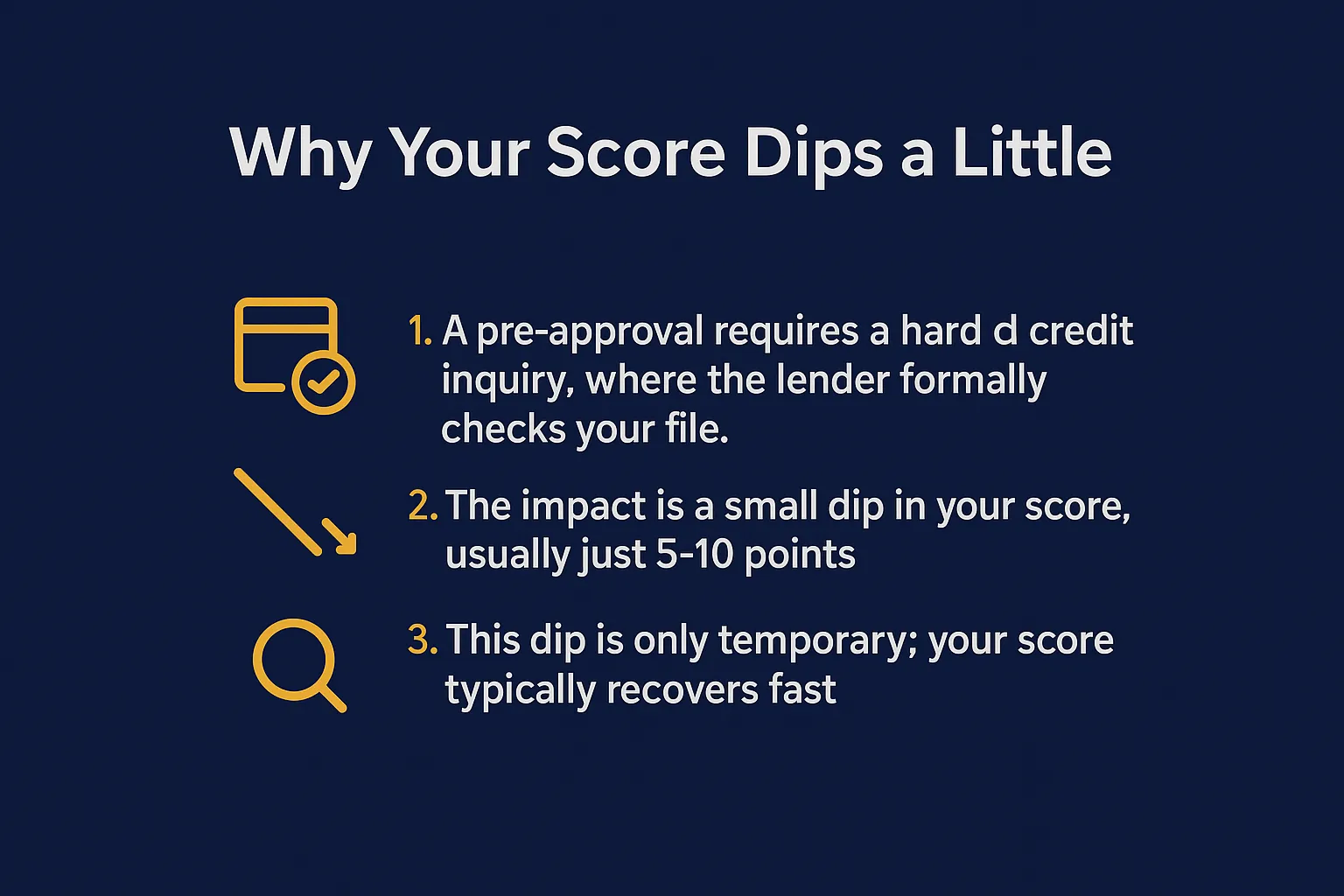 Why Your Score Dips a Little

1. A pre-approval requires a hard d credit inquiry, where the lender formally checks your file.

2. The impact is a small dip in your score, usually just 5-10 points

3. This dip is only temporary; your score typically recovers fast